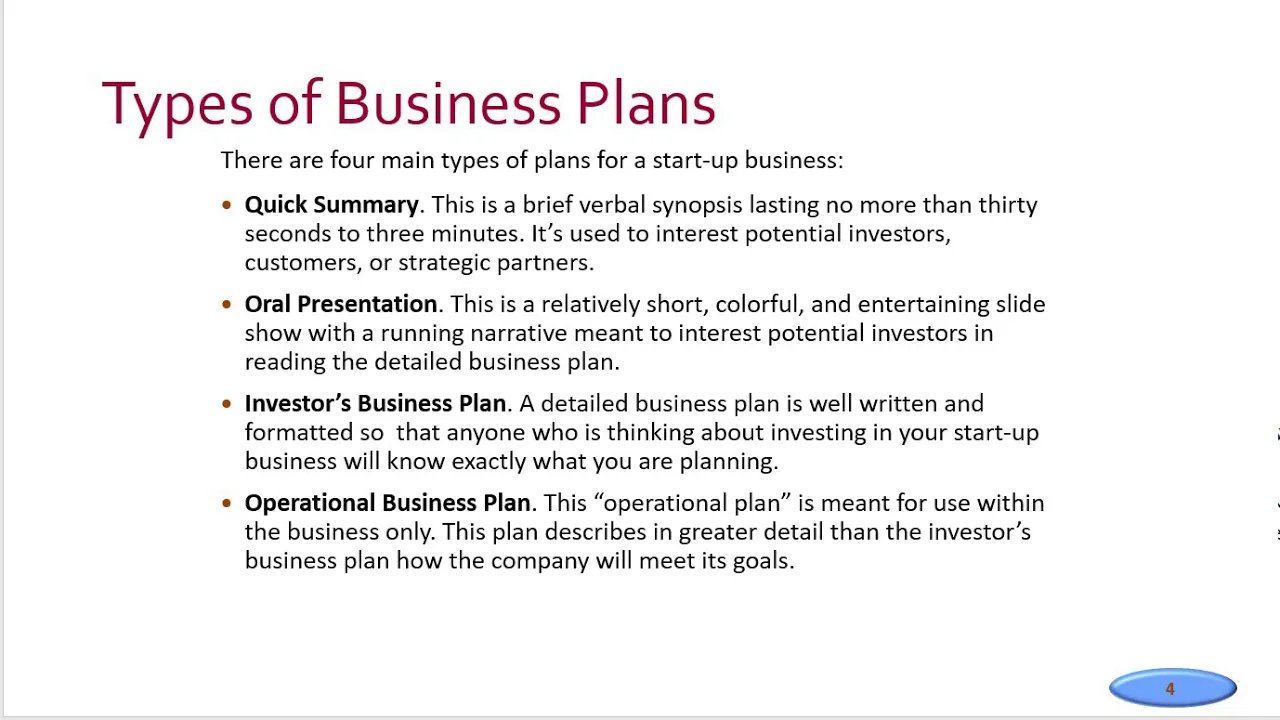 Types of Business Plans

There are four main types of plans for a start-up business:

• Quick Summary. This is a brief verbal synopsis lasting no more than thirty seconds to three minutes. It's used to interest potential investors, customers, or strategic partners.

• Oral Presentation. This is a relatively short, colorful, and entertaining slide show with a running narrative meant to interest potential investors in reading the detailed business plan.

• Investor's Business Plan. A detailed business plan is well written and formatted so that anyone who is thinking about investing in your start-up business will know exactly what you are planning.

• Operational Business Plan. This "operational plan" is meant for use within the business only. This plan describes in greater detail than the investor's business plan how the company will meet its goals.

4